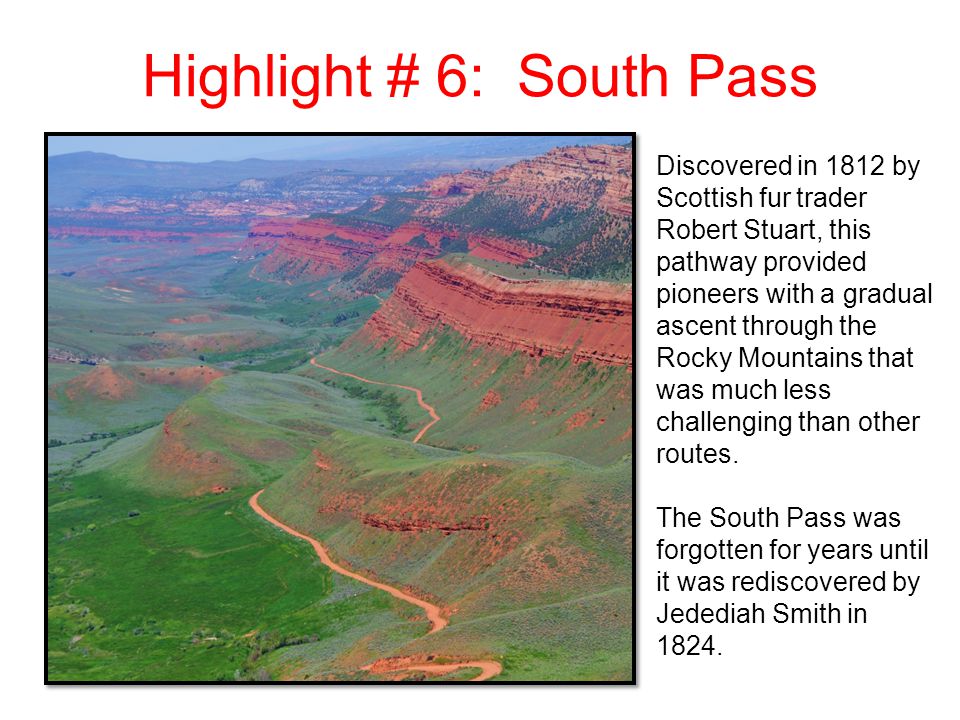 Highlight # 6:  South Pass

Discovered in 1812 by Scottish fur trader Robert Stuart, this pathway provided pioneers with a gradual ascent through the Rocky Mountains that was much less challenging than other routes.

The South Pass was forgotten for years until it was rediscovered by Jedediah Smith in 1824.